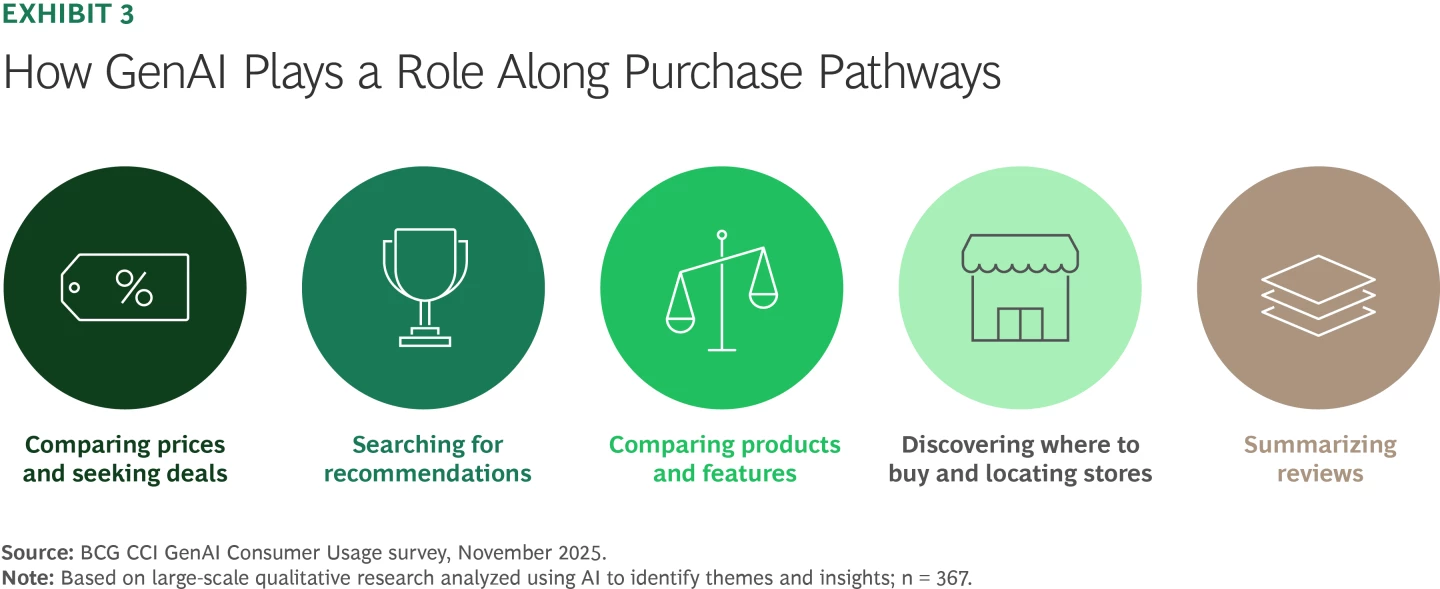 EXHIBIT 3

How GenAI Plays a Role Along Purchase Pathways

%

Comparing prices and seeking deals

Searching for recommendations

Comparing products and features

Discovering where to buy and locating stores

Summarizing reviews

Source: BCG CCI GenAI Consumer Usage survey, November 2025.
Note: Based on large-scale qualitative research analyzed using AI to identify themes and insights; n = 367.